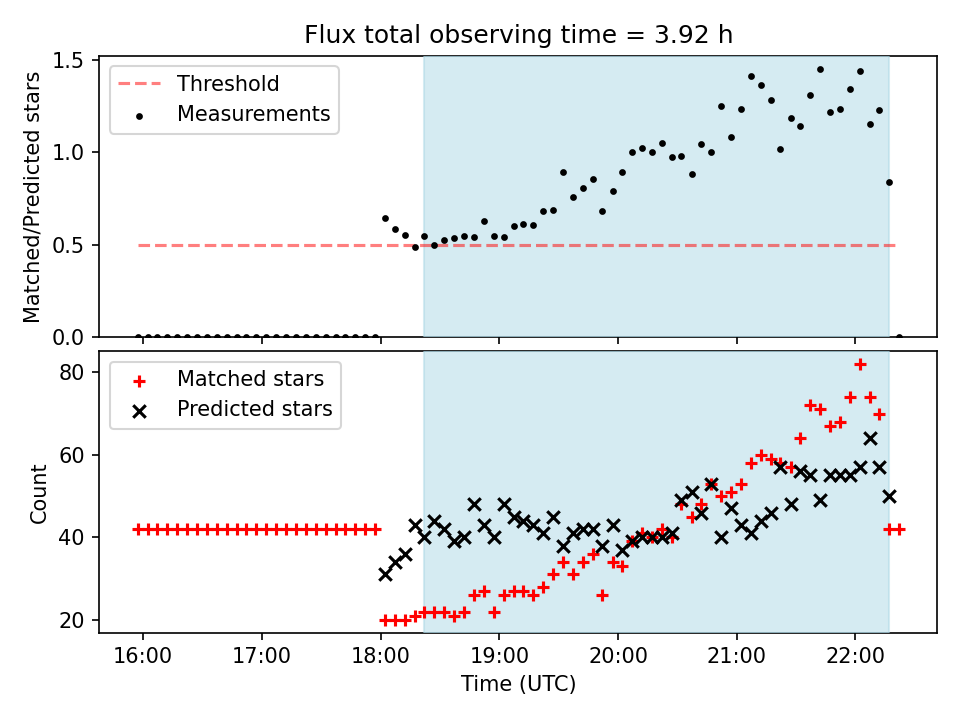 Flux total observing time = 3.92 h

Threshold
Measurements

Matched/Predicted stars

1.5
1.0
0.5
0.0

Matched stars
Predicted stars

Count

80
60
40
20

16:00
17:00
18:00
19:00
20:00
21:00
22:00

Time (UTC)